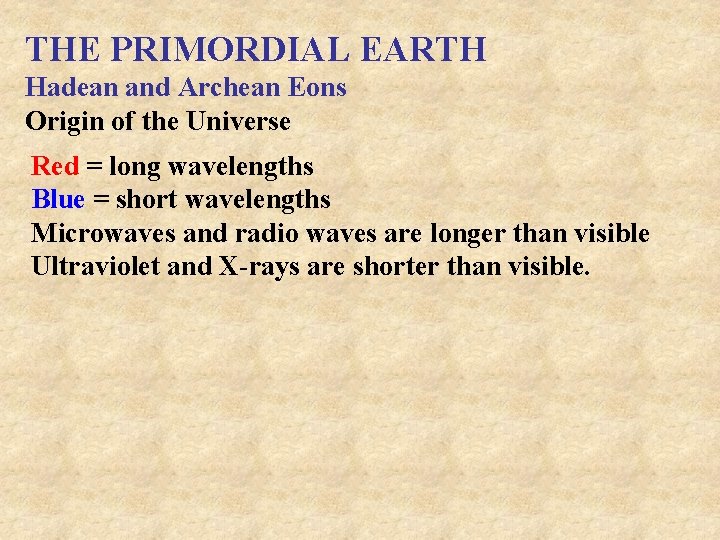 THE PRIMORDIAL EARTH
Hadean and Archean Eons
Origin of the Universe

Red = long wavelengths
Blue = short wavelengths
Microwaves and radio waves are longer than visible
Ultraviolet and X-rays are shorter than visible.